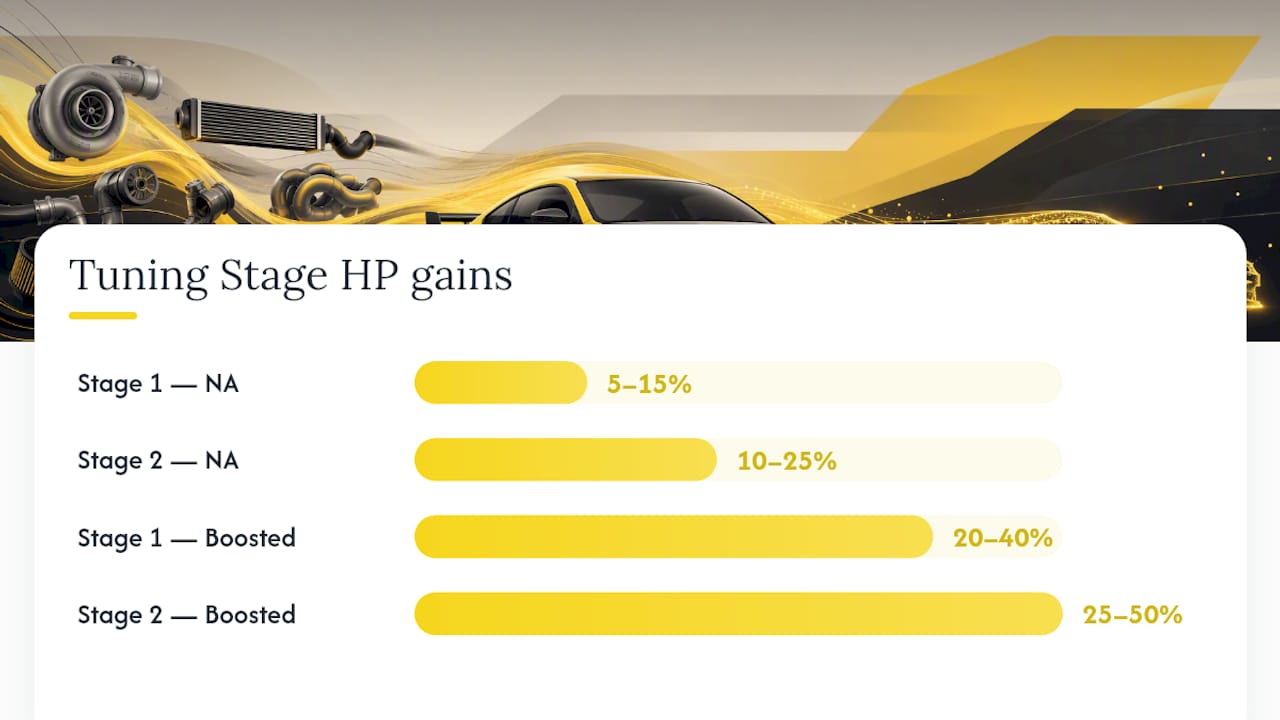 Tuning Stage HP gains

Stage 1 — NA 5–15%

Stage 2 — NA 10–25%

Stage 1 — Boosted 20–40%

Stage 2 — Boosted 25–50%